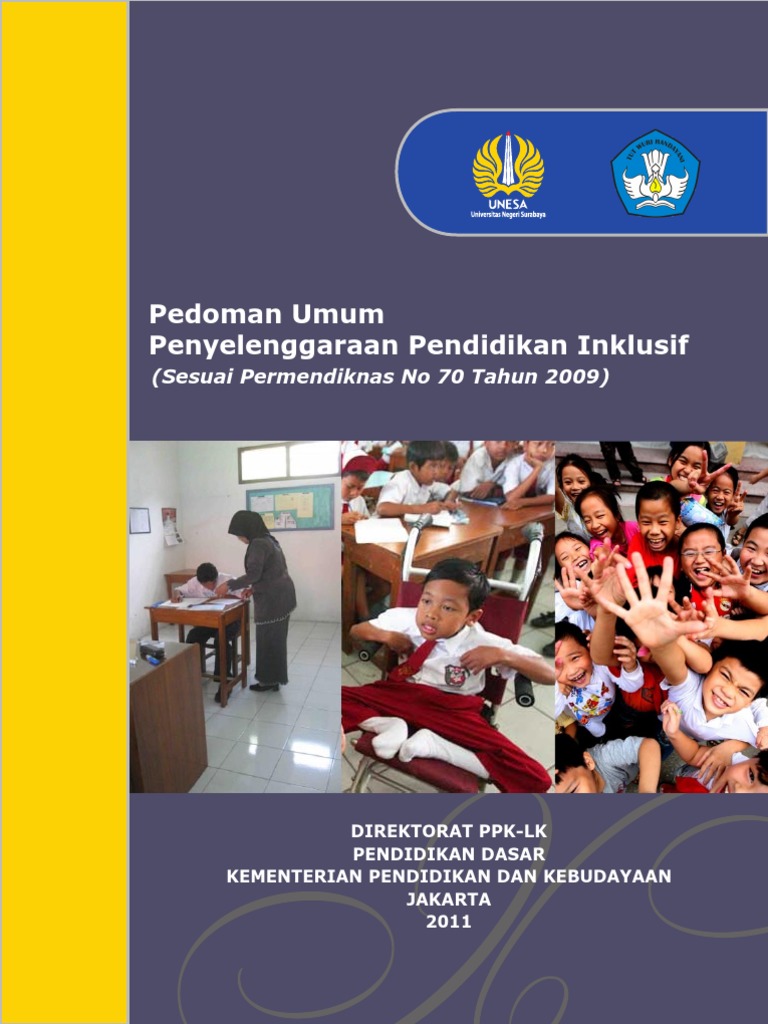 UNESA
Universitas Negeri Surabaya

TUT WURI HANDAYANI

Pedoman Umum
Penyelenggaraan Pendidikan Inklusif
(Sesuai Permendiknas No 70 Tahun 2009)

DIREKTORAT PPK-LK
PENDIDIKAN DASAR
KEMENTERIAN PENDIDIKAN DAN KEBUDAYAAN
JAKARTA
2011